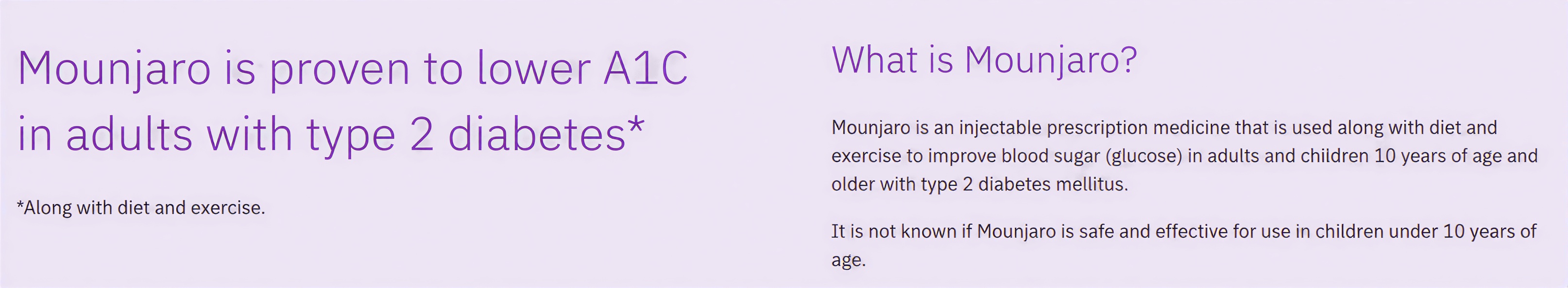 Mounjaro is proven to lower A1C in adults with type 2 diabetes*

*Along with diet and exercise.

What is Mounjaro?

Mounjaro is an injectable prescription medicine that is used along with diet and exercise to improve blood sugar (glucose) in adults and children 10 years of age and older with type 2 diabetes mellitus.

It is not known if Mounjaro is safe and effective for use in children under 10 years of age.